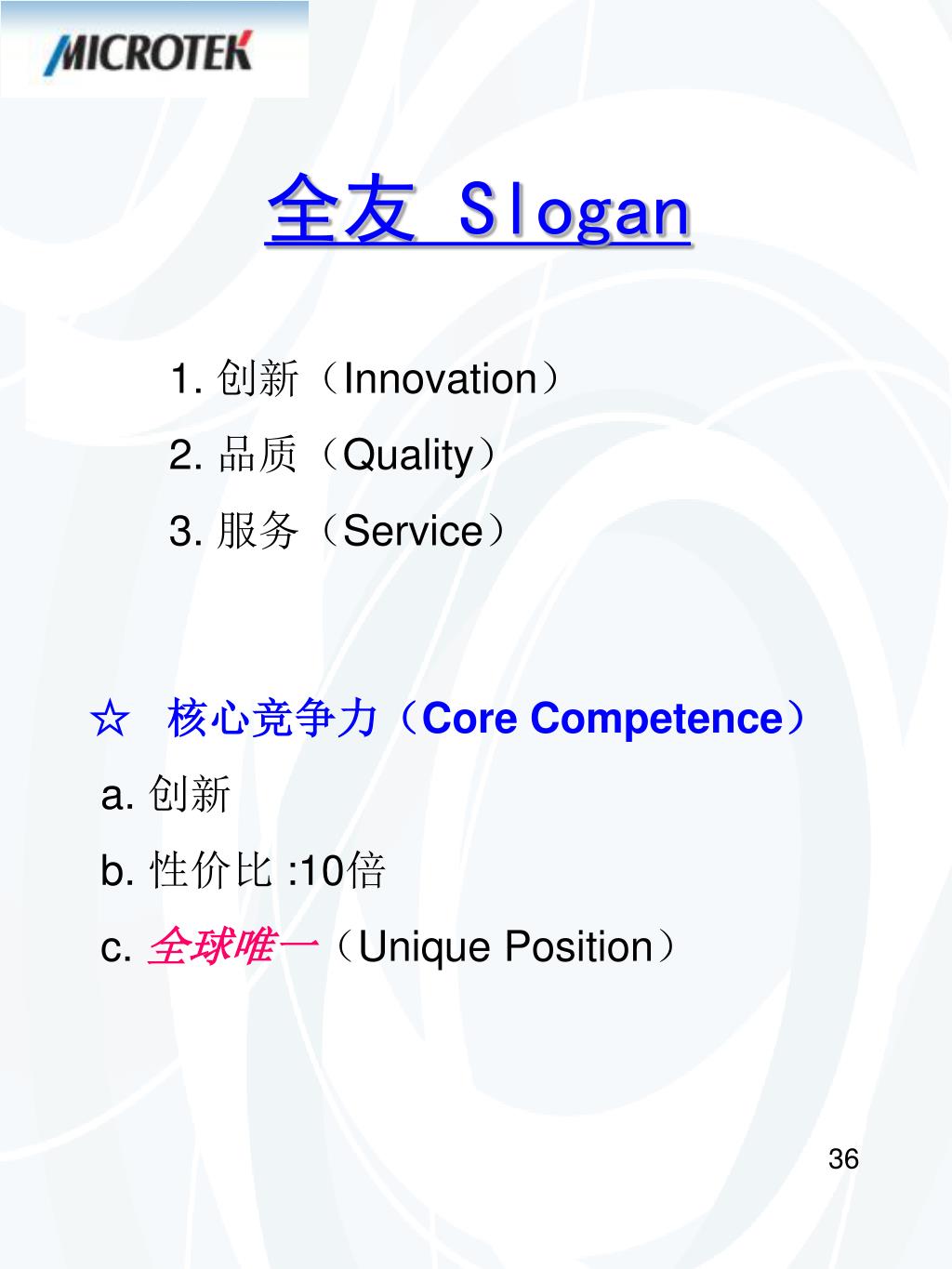 MICROTEK

全友 Slogan

1. 创新（Innovation）
2. 品质（Quality）
3. 服务（Service）

☆ 核心竞争力（Core Competence）
a. 创新
b. 性价比 :10倍
c. 全球唯一（Unique Position）

36